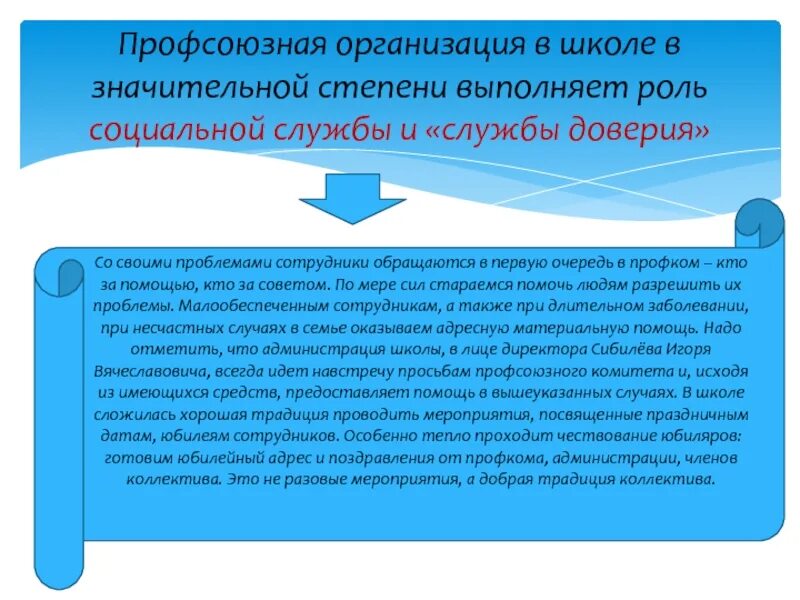 Профсоюзная организация в школе в значительной степени выполняет роль социальной службы и «службы доверия»

Со своими проблемами сотрудники обращаются в первую очередь в профком – кто за помощью, кто за советом. По мере сил стараемся помочь людям разрешить их проблемы. Малообеспеченным сотрудникам, а также при длительном заболевании, при несчастных случаях в семье оказываем адресную материальную помощь. Надо отметить, что администрация школы, в лице директора Сибилёва Игоря Вячеславовича, всегда идет навстречу просьбам профсоюзного комитета и, исходя из имеющихся средств, предоставляет помощь в вышеуказанных случаях. В школе сложилась хорошая традиция проводить мероприятия, посвященные праздничным датам, юбилеям сотрудников. Особенно тепло проходит чествование юбиляров: готовим юбилейный адрес и поздравления от профкома, администрации, членов коллектива. Это не разовые мероприятия, а добрая традиция коллектива.